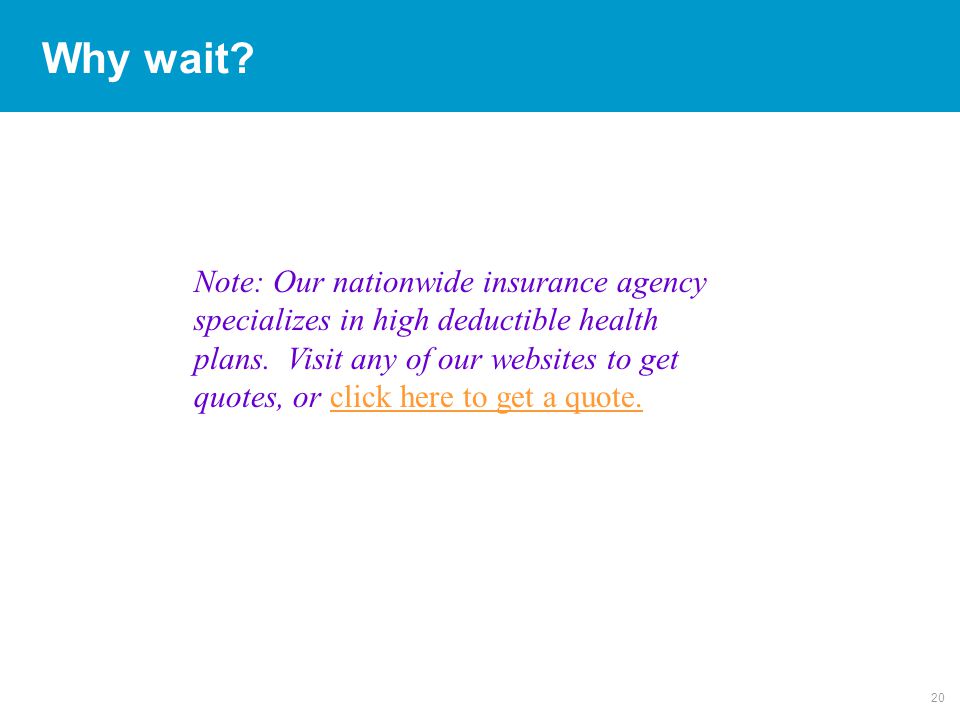 Why wait?

Note: Our nationwide insurance agency specializes in high deductible health plans. Visit any of our websites to get quotes, or click here to get a quote.

20